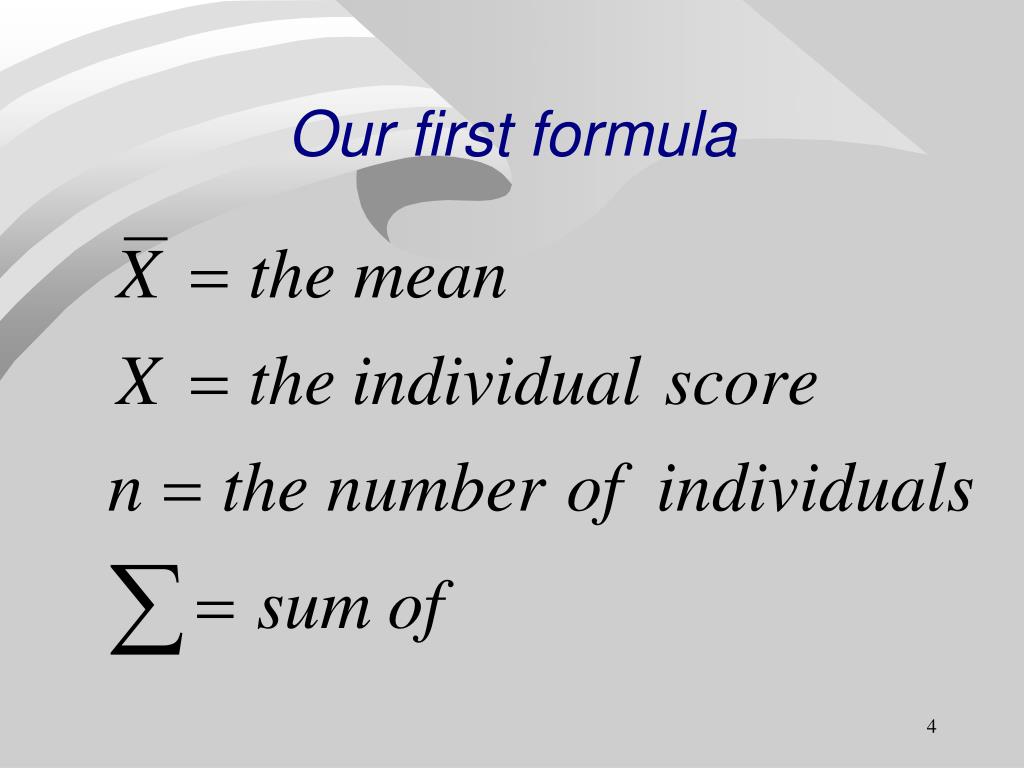 Our first formula

$\overline{X} = the\ mean$

$X = the\ individual\ score$

$n = the\ number\ of\ individuals$

$\sum = sum\ of$

4